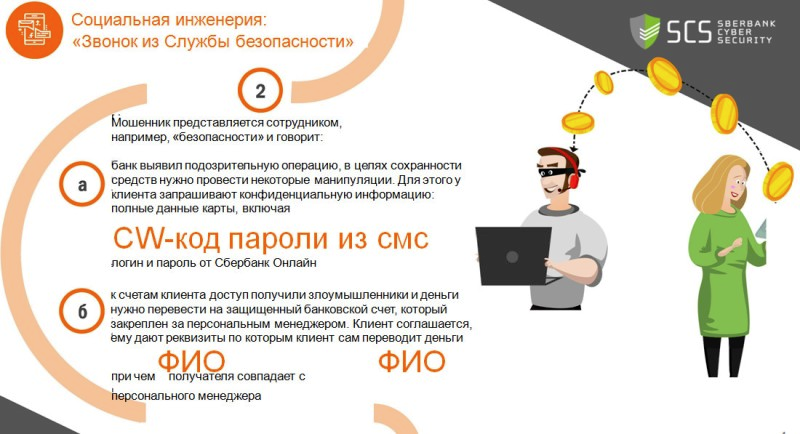 Социальная инженерия:
«Звонок из Службы безопасности»

SCS SBERBANK CYBER SECURITY

2

Мошенник представляется сотрудником, например, «безопасности» и говорит:

а

банк выявил подозрительную операцию, в целях сохранности средств нужно провести некоторые манипуляции. Для этого у клиента запрашивают конфиденциальную информацию: полные данные карты, включая

CW-код пароли из смс

логин и пароль от Сбербанк Онлайн

б

к счетам клиента доступ получили злоумышленники и деньги нужно перевести на защищенный банковской счет, который закреплен за персональным менеджером. Клиент соглашается, ему дают реквизиты по которым клиент сам переводит деньги

ФИО ФИО

при чем получателя совпадает с персонального менеджера